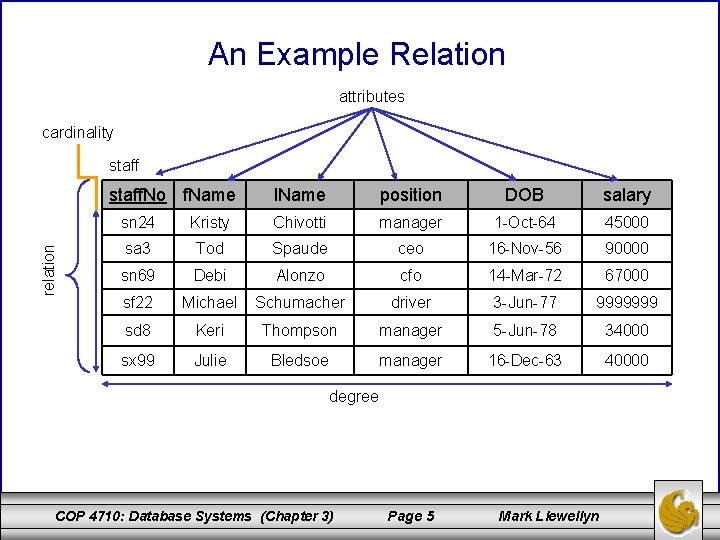 An Example Relation

attributes

cardinality

staff

relation

| staffNo | fName | lName | position | DOB | salary |
|---|---|---|---|---|---|
| sn24 | Kristy | Chivotti | manager | 1-Oct-64 | 45000 |
| sa3 | Tod | Spaude | ceo | 16-Nov-56 | 90000 |
| sn69 | Debi | Alonzo | cfo | 14-Mar-72 | 67000 |
| sf22 | Michael | Schumacher | driver | 3-Jun-77 | 9999999 |
| sd8 | Keri | Thompson | manager | 5-Jun-78 | 34000 |
| sx99 | Julie | Bledsoe | manager | 16-Dec-63 | 40000 |

degree

COP 4710: Database Systems (Chapter 3) Page 5 Mark Llewellyn